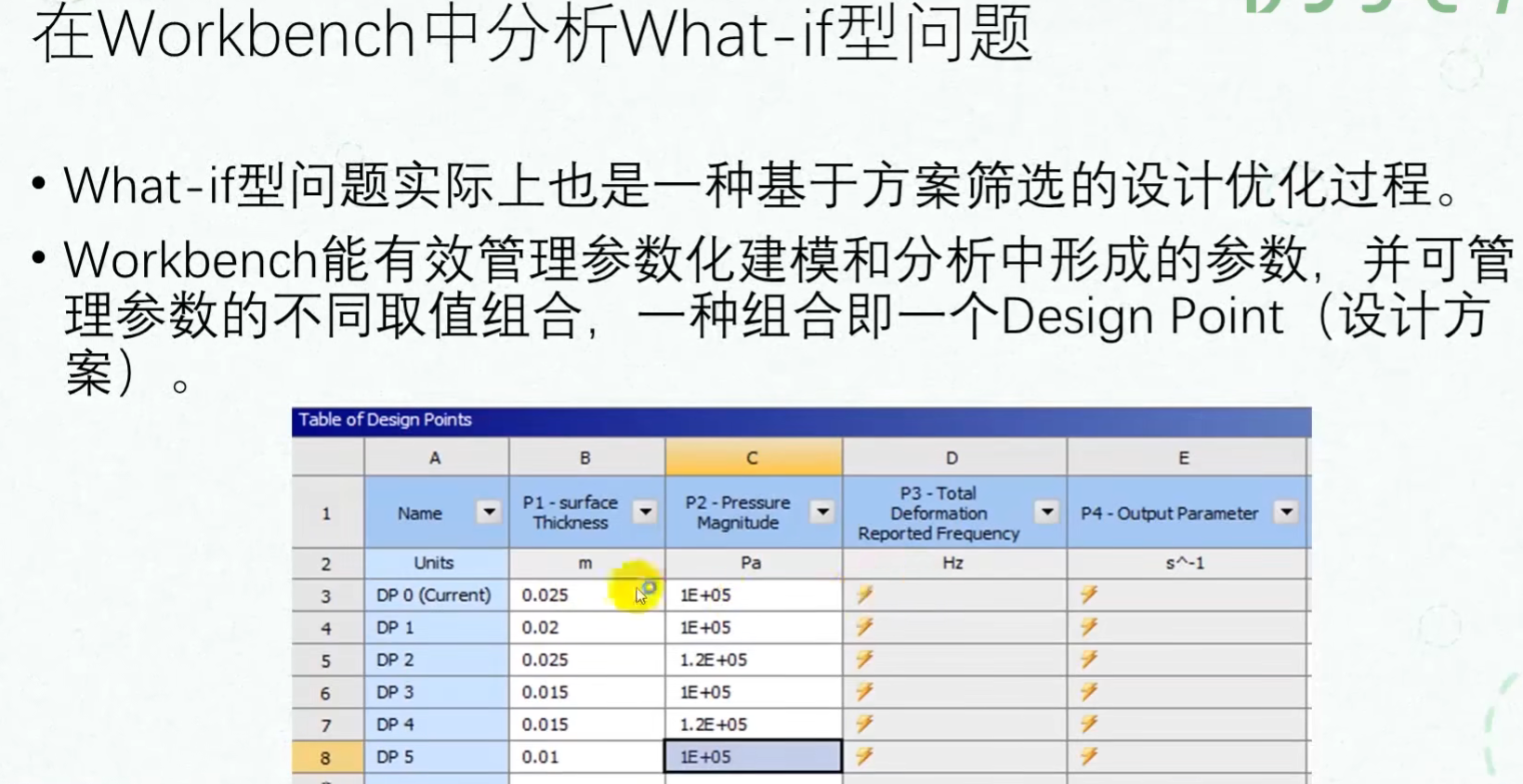 在Workbench中分析What-if型问题

• What-if型问题实际上也是一种基于方案筛选的设计优化过程。

• Workbench能有效管理参数化建模和分析中形成的参数，并可管理参数的不同取值组合，一种组合即一个Design Point（设计方案）。

Table of Design Points

| | A | B | C | D | E |
|---|---|---|---|---|---|
| 1 | Name | P1 - surface Thickness | P2 - Pressure Magnitude | P3 - Total Deformation Reported Frequency | P4 - Output Parameter |
| 2 | Units | m | Pa | Hz | s^-1 |
| 3 | DP 0 (Current) | 0.025 | 1E+05 | | |
| 4 | DP 1 | 0.02 | 1E+05 | | |
| 5 | DP 2 | 0.025 | 1.2E+05 | | |
| 6 | DP 3 | 0.015 | 1E+05 | | |
| 7 | DP 4 | 0.015 | 1.2E+05 | | |
| 8 | DP 5 | 0.01 | 1E+05 | | |